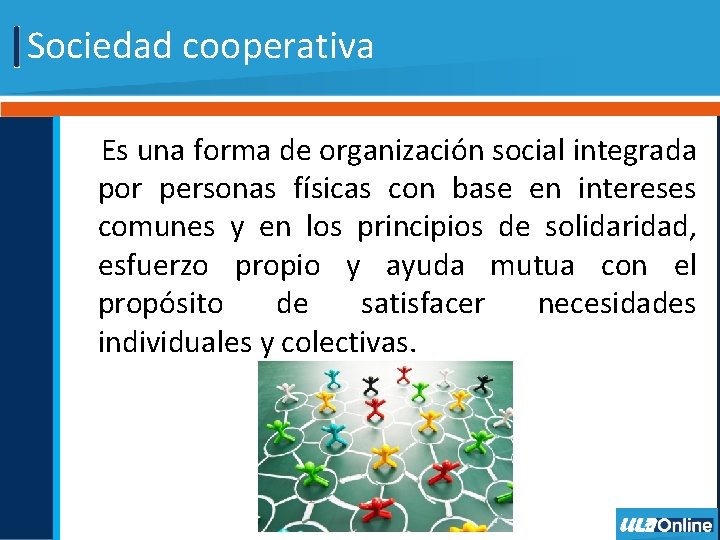 Sociedad cooperativa

Es una forma de organización social integrada por personas físicas con base en intereses comunes y en los principios de solidaridad, esfuerzo propio y ayuda mutua con el propósito de satisfacer necesidades individuales y colectivas.

ULA Online